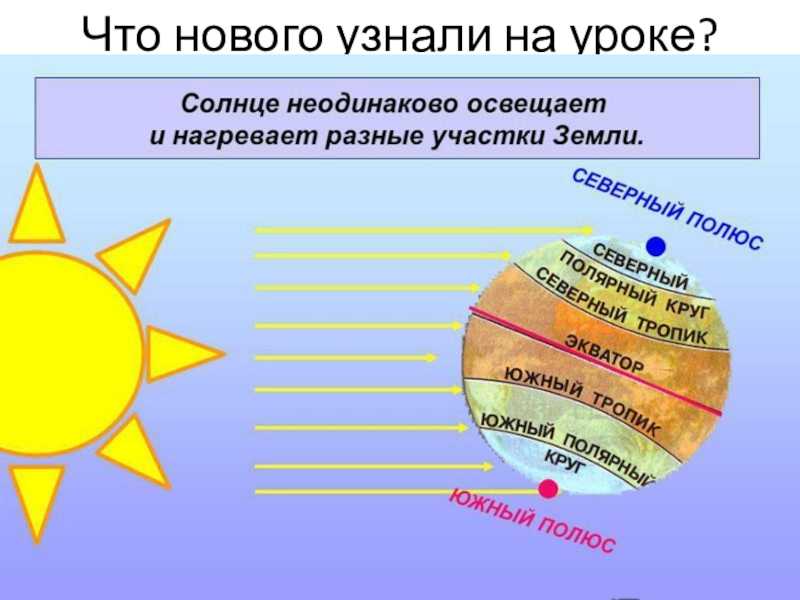 Что нового узнали на уроке?

Солнце неодинаково освещает и нагревает разные участки Земли.

СЕВЕРНЫЙ ПОЛЮС

СЕВЕРНЫЙ ПОЛЯРНЫЙ КРУГ

СЕВЕРНЫЙ ТРОПИК

ЭКВАТОР

ЮЖНЫЙ ТРОПИК

ЮЖНЫЙ ПОЛЯРНЫЙ КРУГ

ЮЖНЫЙ ПОЛЮС